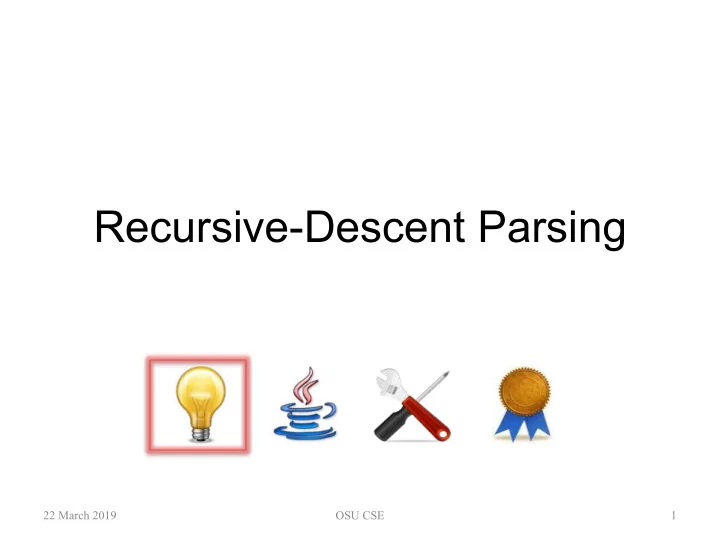 Recursive-Descent Parsing

22 March 2019 OSU CSE 1